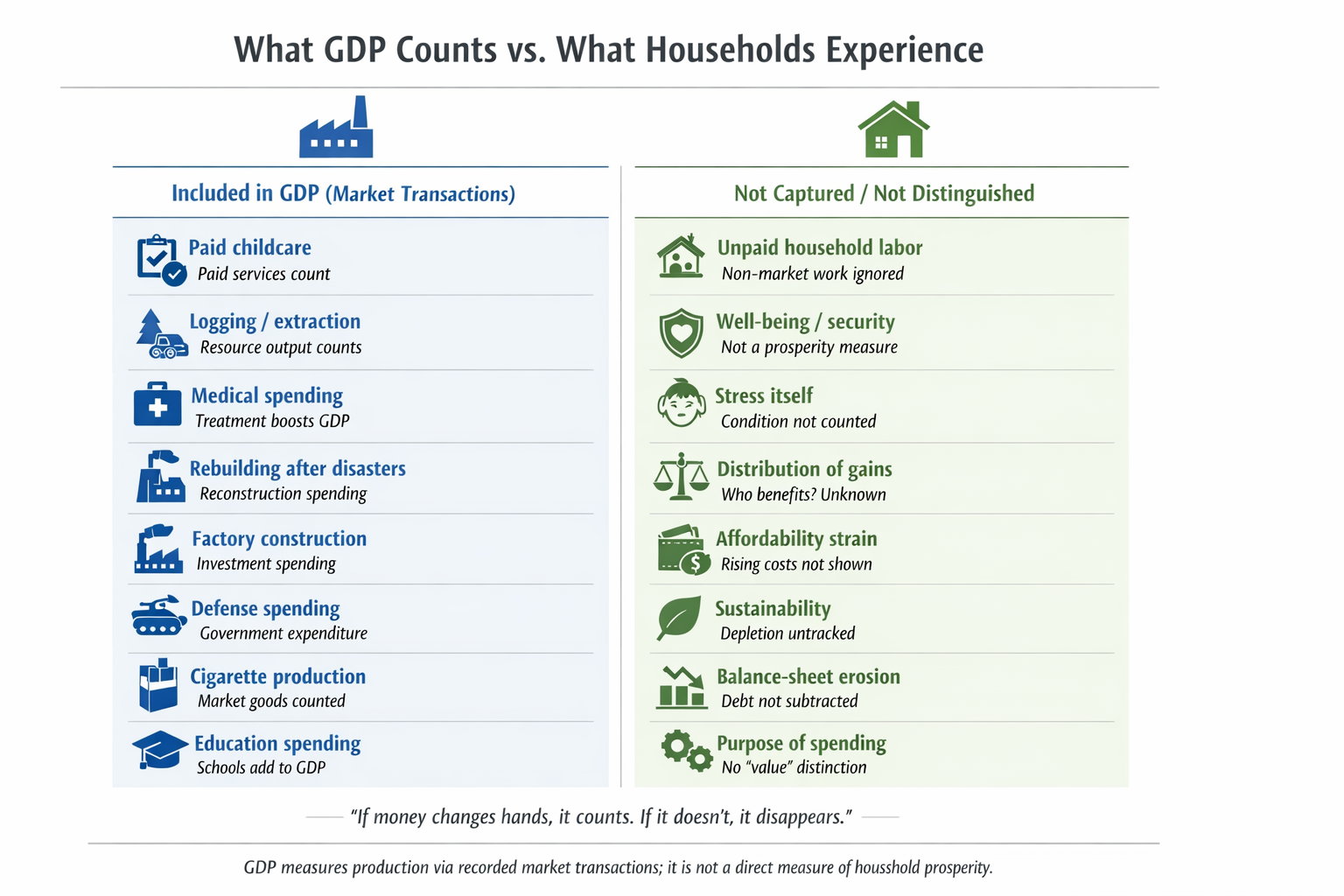 What GDP Counts vs. What Households Experience

Included in GDP (Market Transactions)

Paid childcare
Paid services count

Logging / extraction
Resource output counts

Medical spending
Treatment boosts GDP

Rebuilding after disasters
Reconstruction spending

Factory construction
Investment spending

Defense spending
Government expenditure

Cigarette production
Market goods counted

Education spending
Schools add to GDP

Not Captured / Not Distinguished

Unpaid household labor
Non-market work ignored

Well-being / security
Not a prosperity measure

Stress itself
Condition not counted

Distribution of gains
Who benefits? Unknown

Affordability strain
Rising costs not shown

Sustainability
Depletion untracked

Balance-sheet erosion
Debt not subtracted

Purpose of spending
No "value" distinction

"If money changes hands, it counts. If it doesn't, it disappears."

GDP measures production via recorded market transactions; it is not a direct measure of housshold prosperity.